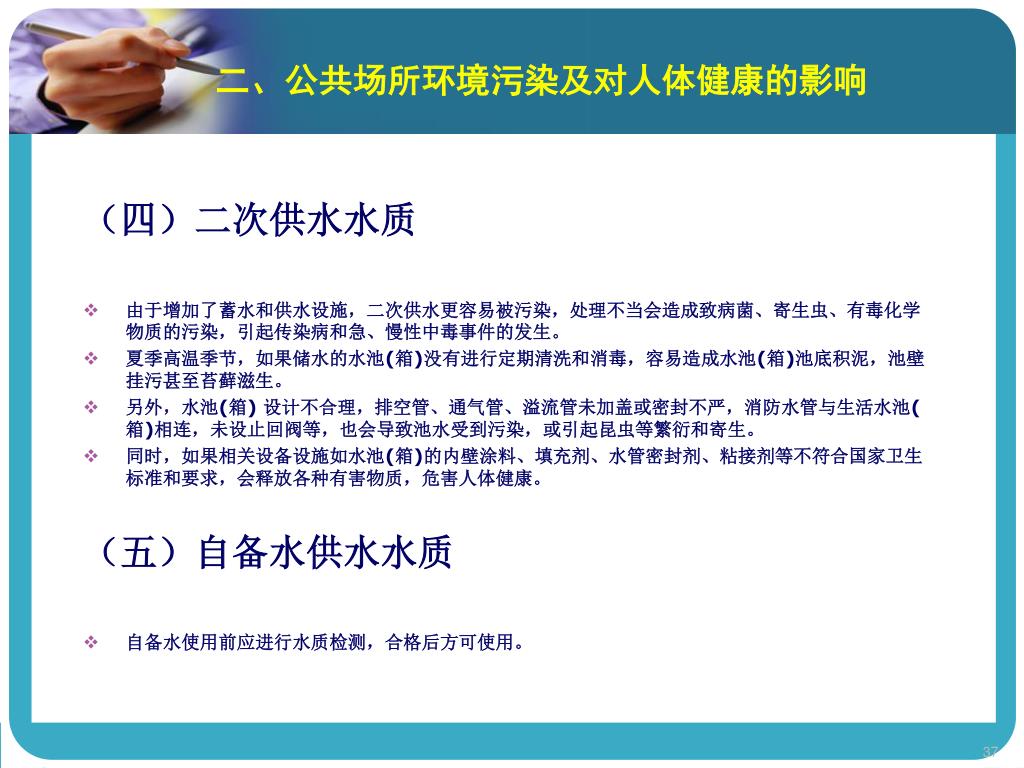 二、公共场所环境污染及对人体健康的影响

（四）二次供水水质

❖ 由于增加了蓄水和供水设施，二次供水更容易被污染，处理不当会造成致病菌、寄生虫、有毒化学物质的污染，引起传染病和急、慢性中毒事件的发生。

❖ 夏季高温季节，如果储水的水池(箱)没有进行定期清洗和消毒，容易造成水池(箱)池底积泥，池壁挂污甚至苔藓滋生。

❖ 另外，水池(箱) 设计不合理，排空管、通气管、溢流管未加盖或密封不严，消防水管与生活水池(箱)相连，未设止回阀等，也会导致池水受到污染，或引起昆虫等繁衍和寄生。

❖ 同时，如果相关设备设施如水池(箱)的内壁涂料、填充剂、水管密封剂、粘接剂等不符合国家卫生标准和要求，会释放各种有害物质，危害人体健康。

（五）自备水供水水质

❖ 自备水使用前应进行水质检测，合格后方可使用。

37